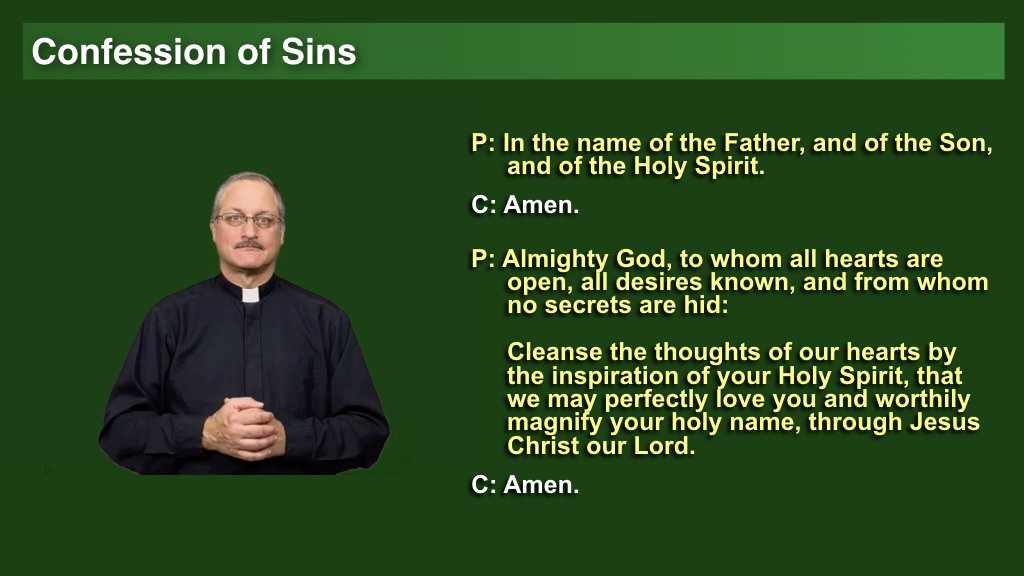 Confession of Sins

P: In the name of the Father, and of the Son, and of the Holy Spirit.

C: Amen.

P: Almighty God, to whom all hearts are open, all desires known, and from whom no secrets are hid:

Cleanse the thoughts of our hearts by the inspiration of your Holy Spirit, that we may perfectly love you and worthily magnify your holy name, through Jesus Christ our Lord.

C: Amen.